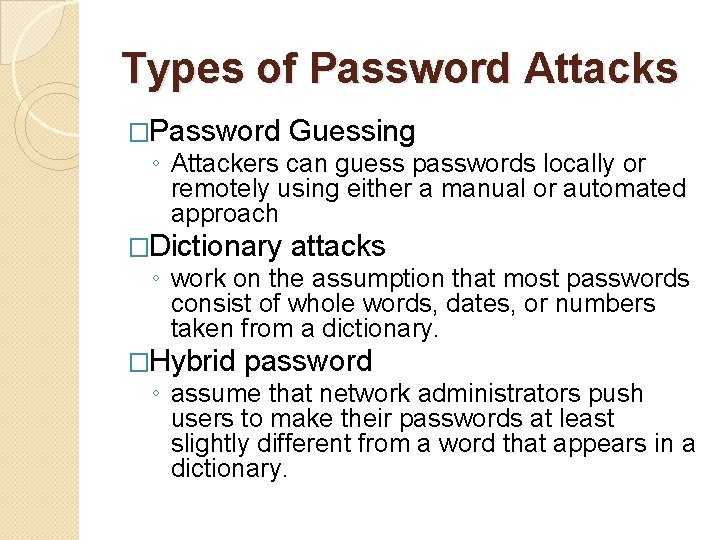 Types of Password Attacks

□Password Guessing
◦ Attackers can guess passwords locally or remotely using either a manual or automated approach

□Dictionary attacks
◦ work on the assumption that most passwords consist of whole words, dates, or numbers taken from a dictionary.

□Hybrid password
◦ assume that network administrators push users to make their passwords at least slightly different from a word that appears in a dictionary.